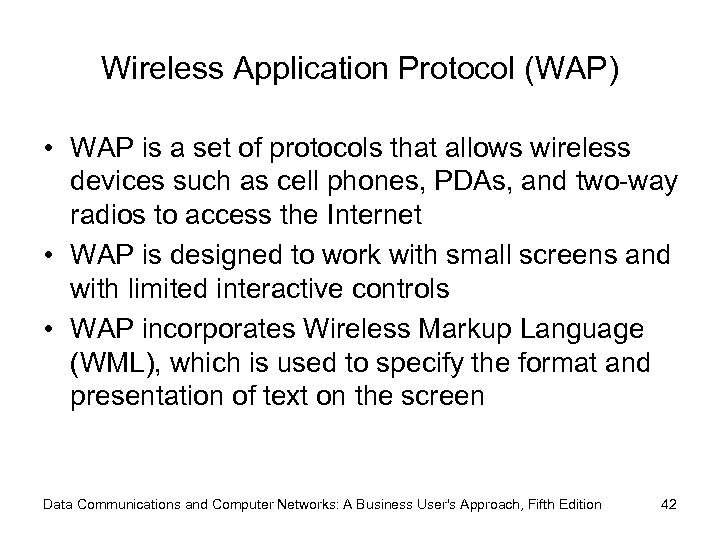 Wireless Application Protocol (WAP)

• WAP is a set of protocols that allows wireless devices such as cell phones, PDAs, and two-way radios to access the Internet
• WAP is designed to work with small screens and with limited interactive controls
• WAP incorporates Wireless Markup Language (WML), which is used to specify the format and presentation of text on the screen

Data Communications and Computer Networks: A Business User's Approach, Fifth Edition 42